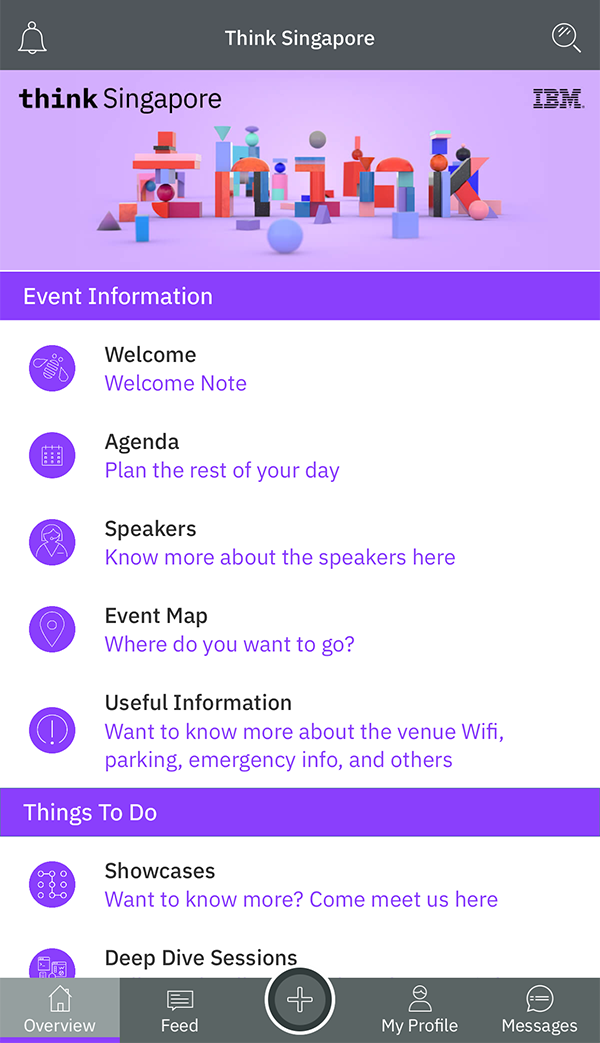 Think Singapore

think Singapore

IBM

Event Information

Welcome
Welcome Note

Agenda
Plan the rest of your day

Speakers
Know more about the speakers here

Event Map
Where do you want to go?

Useful Information
Want to know more about the venue Wifi, parking, emergency info, and others

Things To Do

Showcases
Want to know more? Come meet us here

Deep Dive Sessions

Overview
Feed
My Profile
Messages